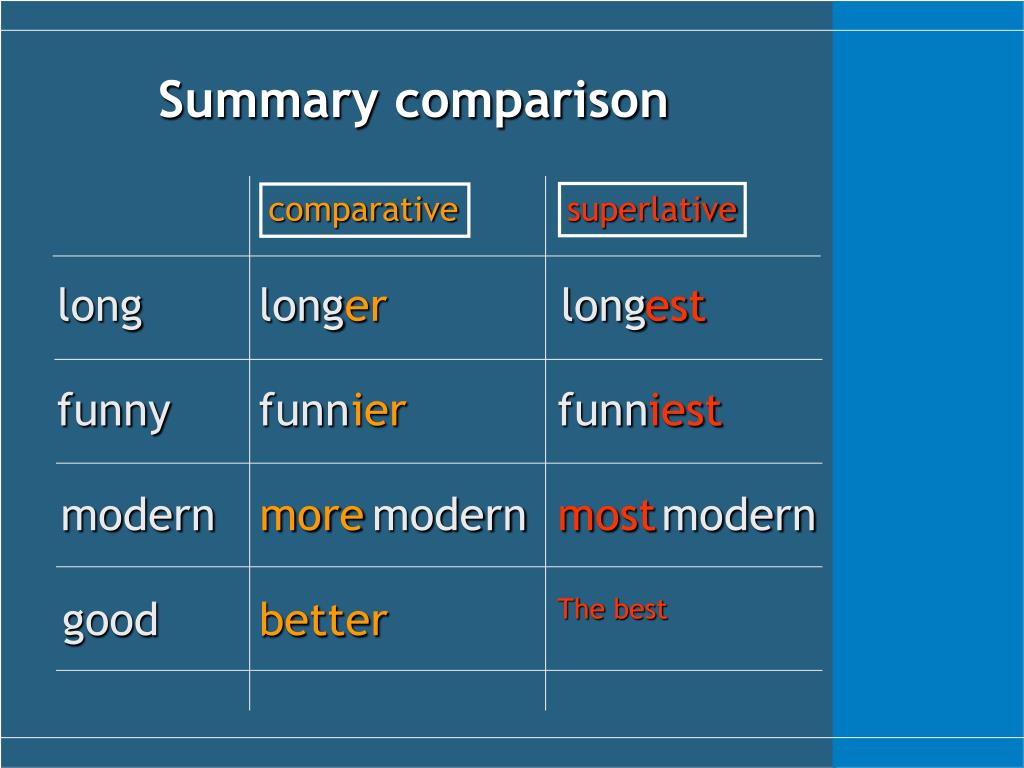 Summary comparison

| | comparative | superlative |
|---|---|---|
| long | longer | longest |
| funny | funnier | funniest |
| modern | more modern | most modern |
| good | better | The best |
| | | |